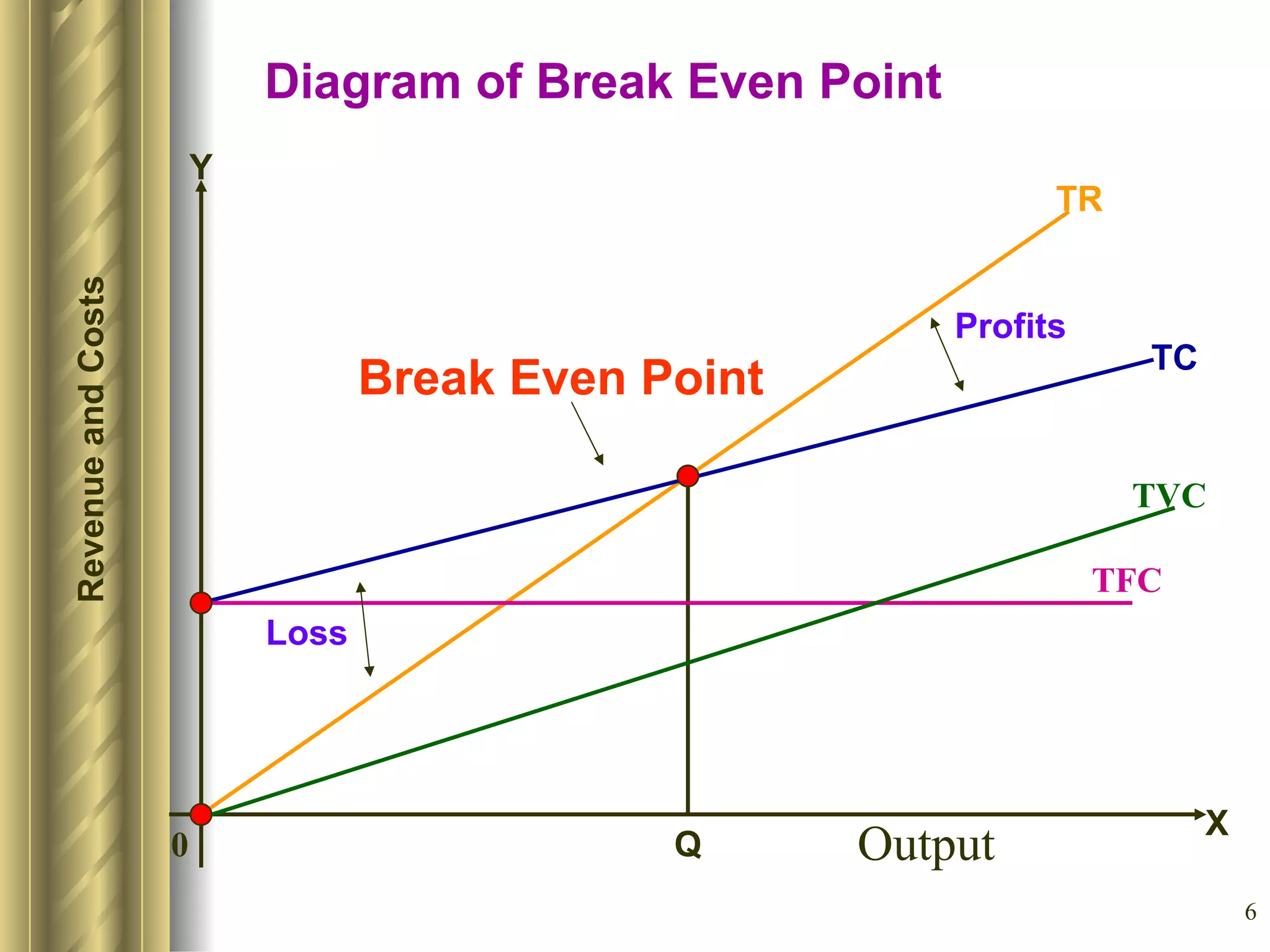 Diagram of Break Even Point

Y

Revenue and Costs

TR

Profits

TC

Break Even Point

TVC

TFC

Loss

0

Q

Output

X

6